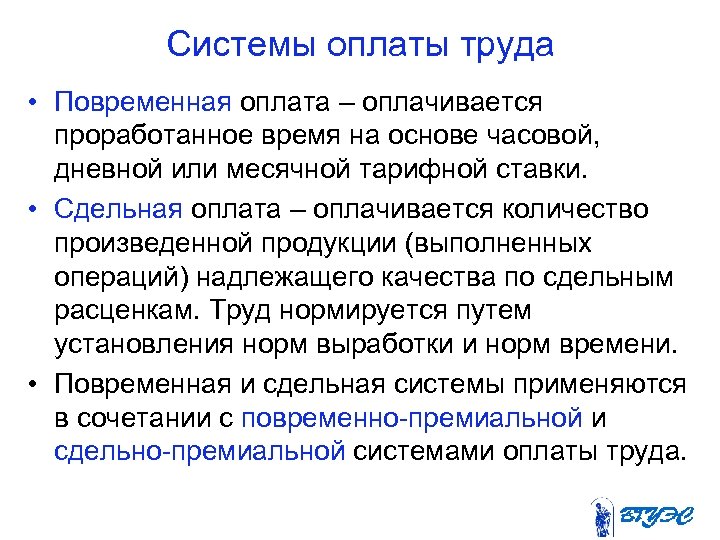 Системы оплаты труда

• Повременная оплата – оплачивается проработанное время на основе часовой, дневной или месячной тарифной ставки.

• Сдельная оплата – оплачивается количество произведенной продукции (выполненных операций) надлежащего качества по сдельным расценкам. Труд нормируется путем установления норм выработки и норм времени.

• Повременная и сдельная системы применяются в сочетании с повременно-премиальной и сдельно-премиальной системами оплаты труда.

ВГУЭС